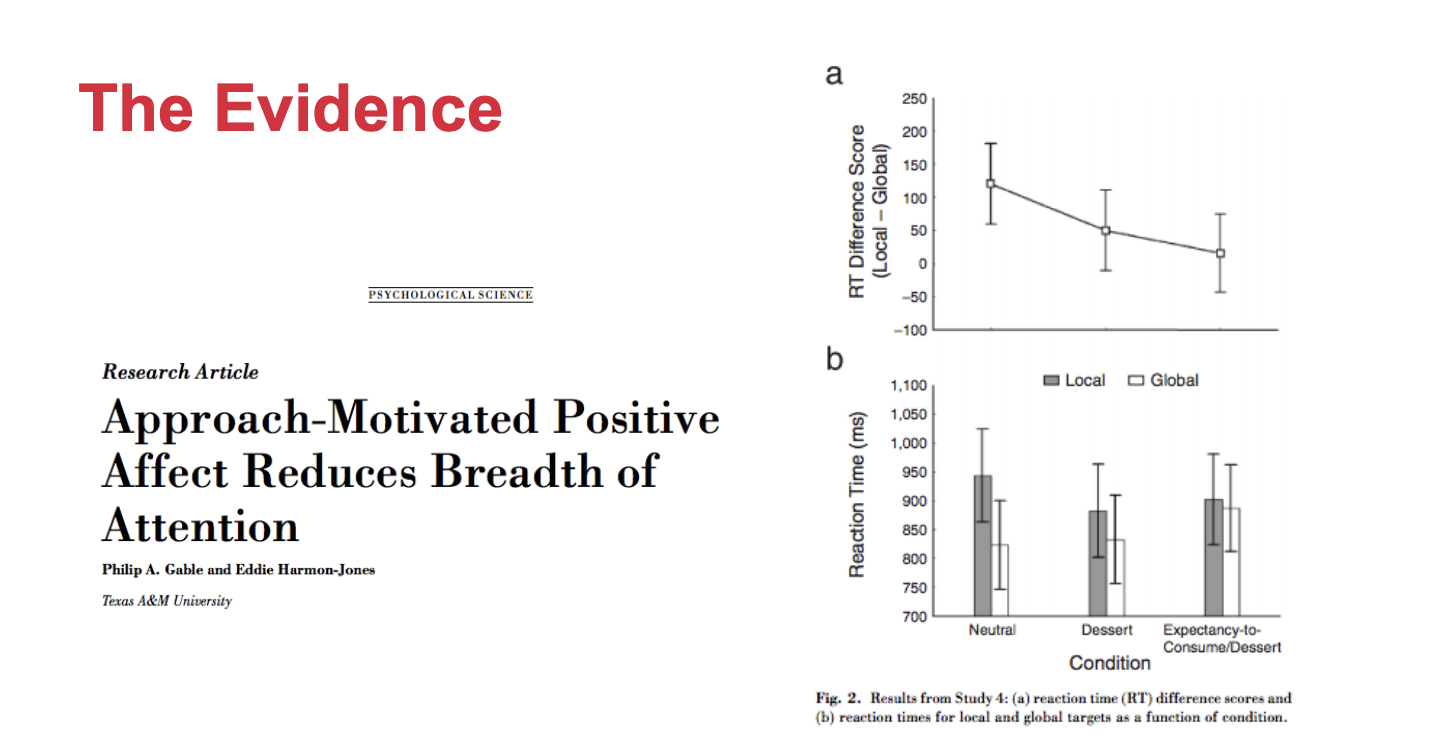 The Evidence

PSYCHOLOGICAL SCIENCE

Research Article

Approach-Motivated Positive Affect Reduces Breadth of Attention

Philip A. Gable and Eddie Harmon-Jones

Texas A&M University

a

RT Difference Score (Local – Global)

250
200
150
100
50
0
−50
−100

b

Local Global

Reaction Time (ms)

1,100
1,050
1,000
950
900
850
800
750
700

Neutral Dessert Expectancy-to-Consume/Dessert

Condition

Fig. 2. Results from Study 4: (a) reaction time (RT) difference scores and (b) reaction times for local and global targets as a function of condition.